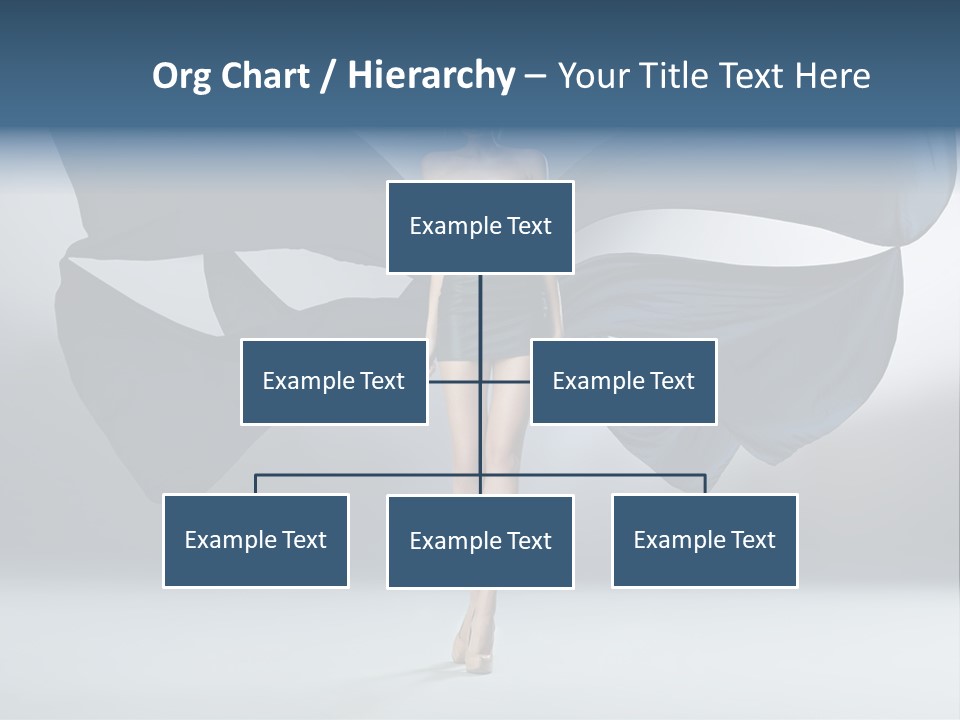 Org Chart / Hierarchy – Your Title Text Here

Example Text

Example Text

Example Text

Example Text

Example Text

Example Text